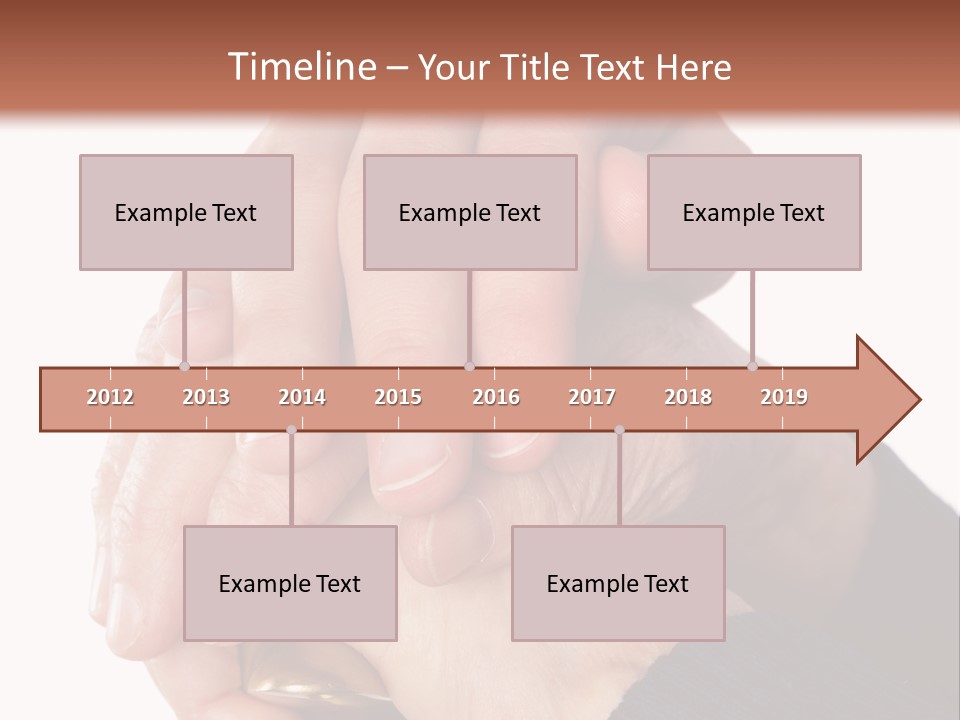 Timeline – Your Title Text Here

Example Text

Example Text

Example Text

2012 2013 2014 2015 2016 2017 2018 2019

Example Text

Example Text